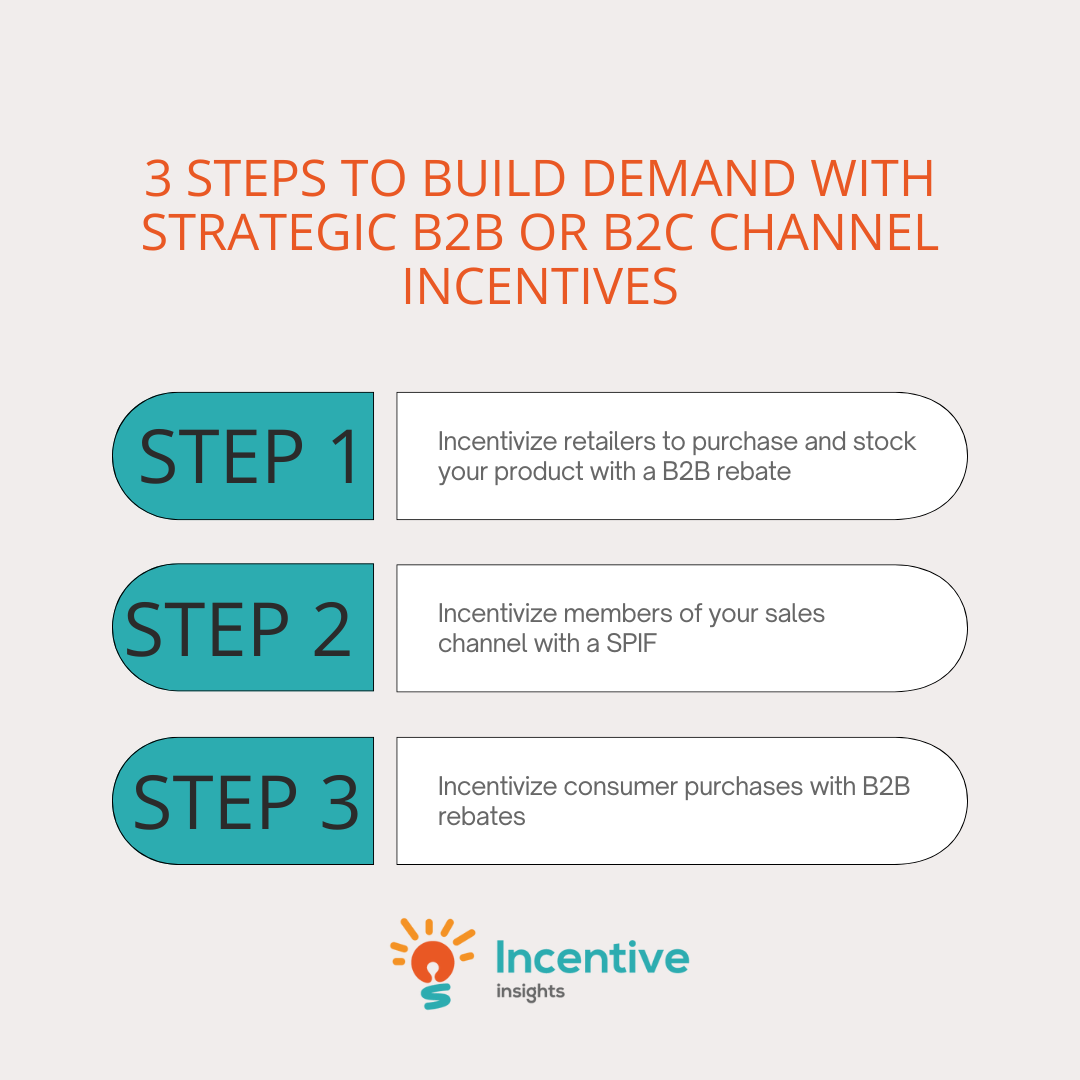 3 STEPS TO BUILD DEMAND WITH STRATEGIC B2B OR B2C CHANNEL INCENTIVES

STEP 1

Incentivize retailers to purchase and stock your product with a B2B rebate

STEP 2

Incentivize members of your sales channel with a SPIF

STEP 3

Incentivize consumer purchases with B2B rebates

Incentive insights